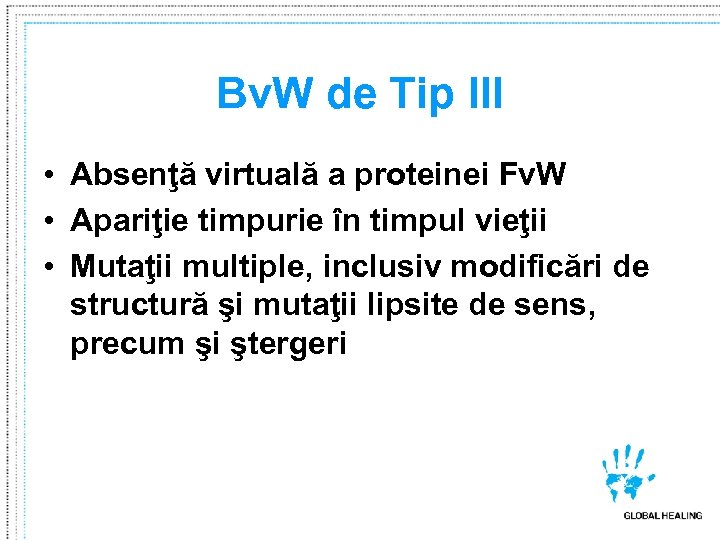 BvW de Tip III

• Absenţă virtuală a proteinei FvW
• Apariţie timpurie în timpul vieţii
• Mutaţii multiple, inclusiv modificări de structură şi mutaţii lipsite de sens, precum şi ştergeri

GLOBAL HEALING